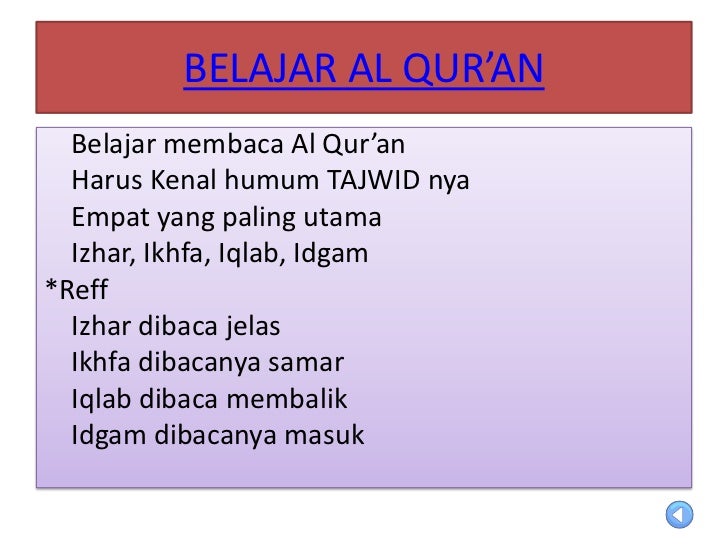 BELAJAR AL QUR’AN

Belajar membaca Al Qur’an
Harus Kenal humum TAJWID nya
Empat yang paling utama
Izhar, Ikhfa, Iqlab, Idgam

*Reff
Izhar dibaca jelas
Ikhfa dibacanya samar
Iqlab dibaca membalik
Idgam dibacanya masuk